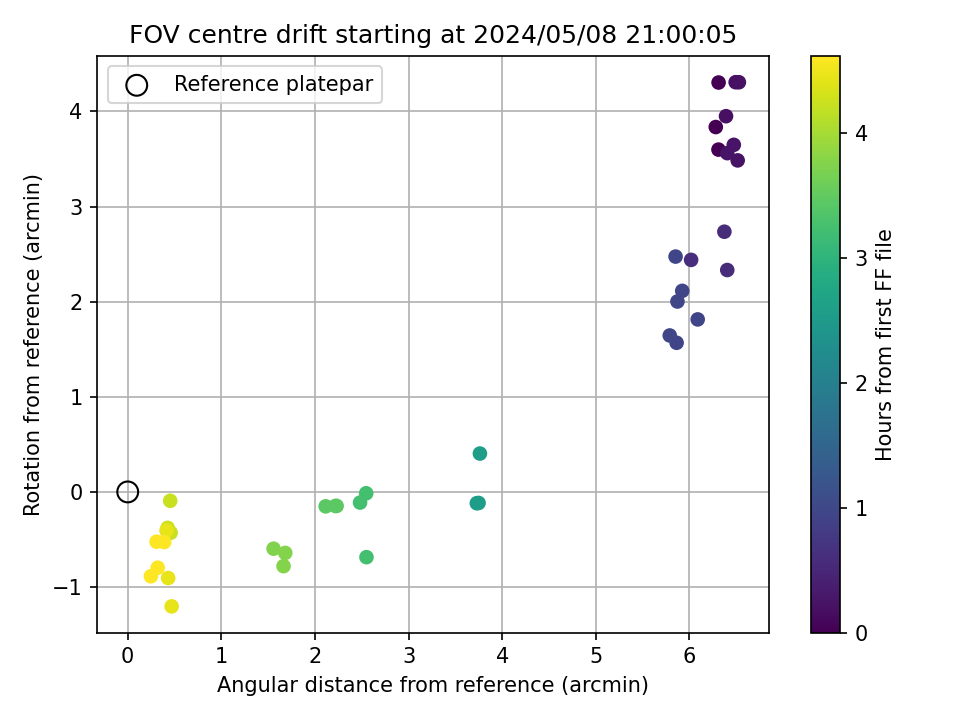 FOV centre drift starting at 2024/05/08 21:00:05

Reference platepar

Rotation from reference (arcmin)

4
3
2
1
0
−1

0 1 2 3 4 5 6

Angular distance from reference (arcmin)

Hours from first FF file

4
3
2
1
0